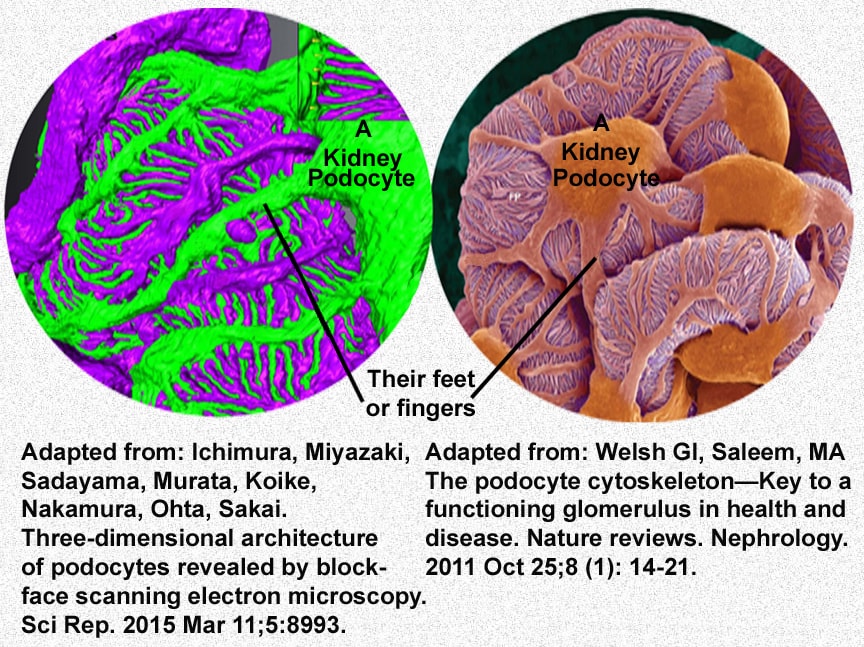 A
Kidney
Podocyte

A
Kidney
Podocyte

Their feet
or fingers

Adapted from: Ichimura, Miyazaki, Sadayama, Murata, Koike, Nakamura, Ohta, Sakai. Three-dimensional architecture of podocytes revealed by block-face scanning electron microscopy. Sci Rep. 2015 Mar 11;5:8993.

Adapted from: Welsh GI, Saleem, MA The podocyte cytoskeleton—Key to a functioning glomerulus in health and disease. Nature reviews. Nephrology. 2011 Oct 25;8 (1): 14-21.